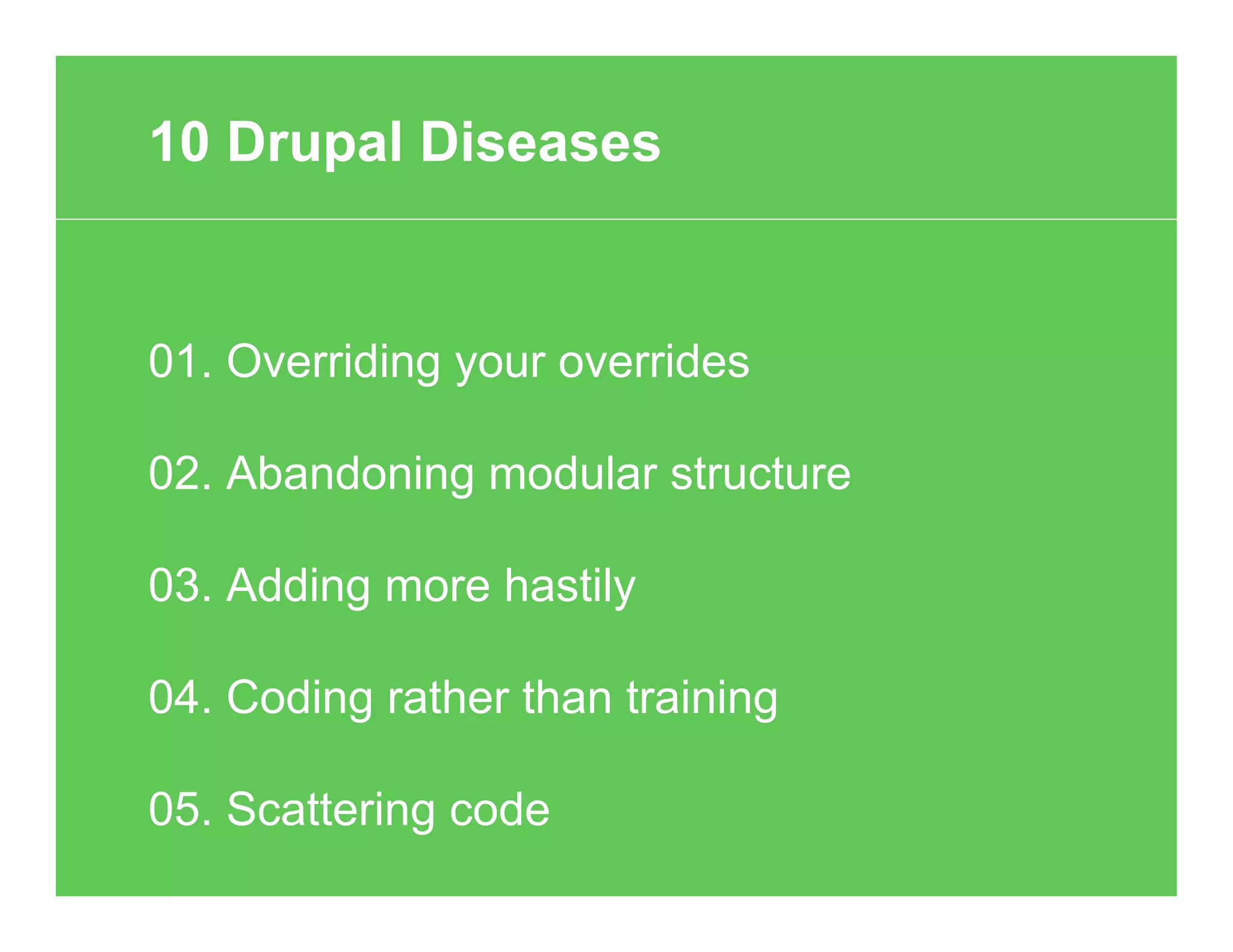 10 Drupal Diseases

01. Overriding your overrides

02. Abandoning modular structure

03. Adding more hastily

04. Coding rather than training

05. Scattering code